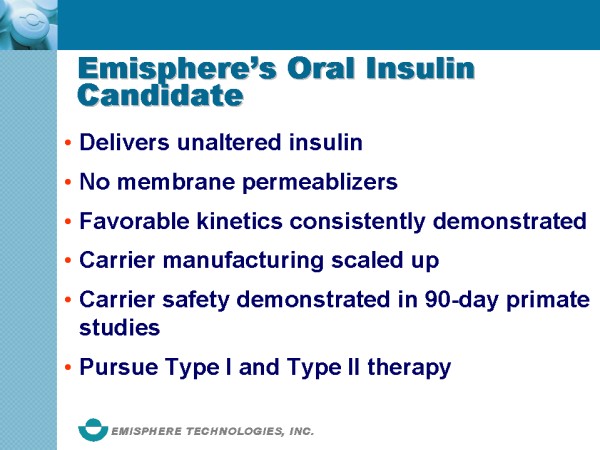 Emisphere's Oral Insulin Candidate

• Delivers unaltered insulin

• No membrane permeablizers

• Favorable kinetics consistently demonstrated

• Carrier manufacturing scaled up

• Carrier safety demonstrated in 90-day primate studies

• Pursue Type I and Type II therapy

EMISPHERE TECHNOLOGIES, INC.